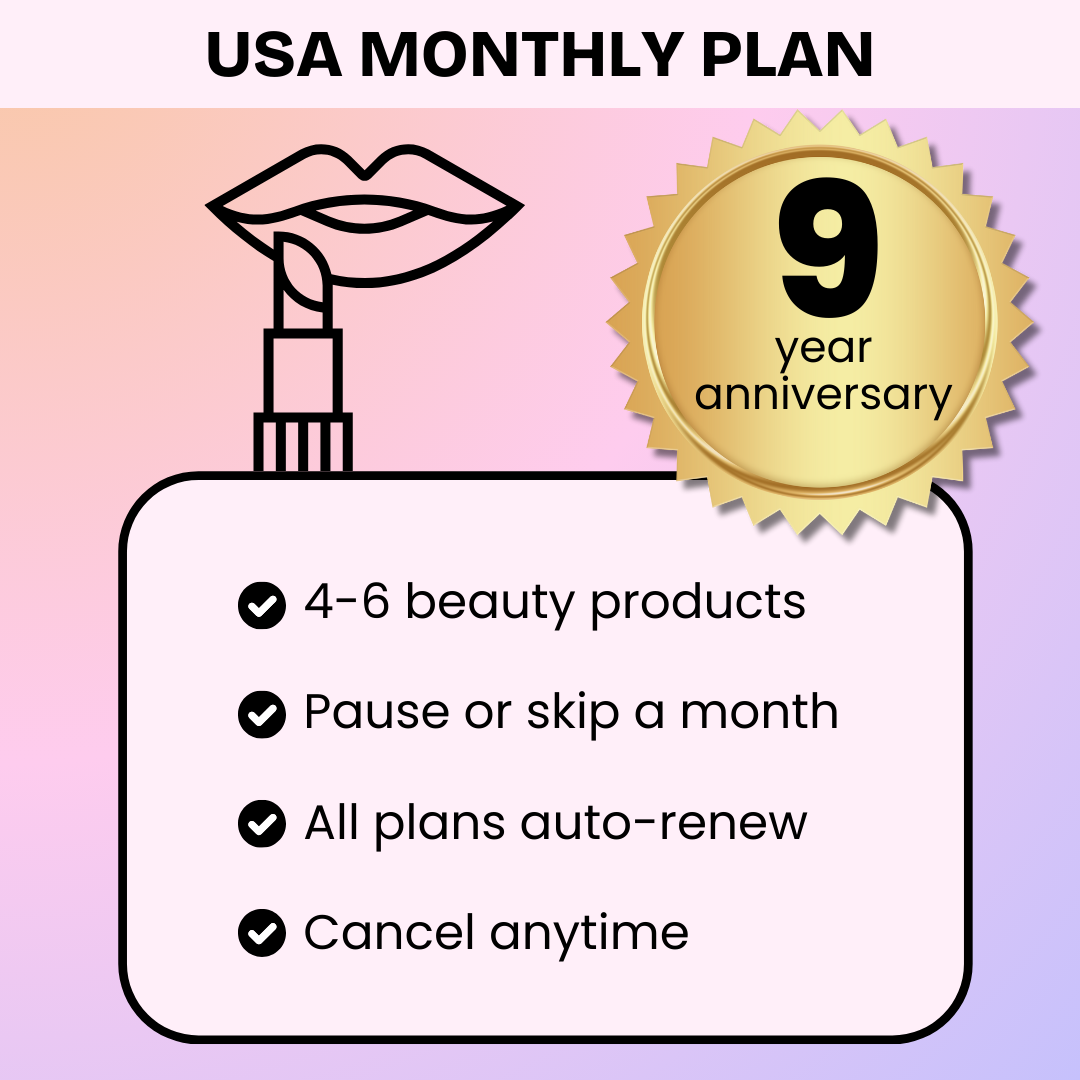 USA MONTHLY PLAN

9
year
anniversary

4-6 beauty products

Pause or skip a month

All plans auto-renew

Cancel anytime